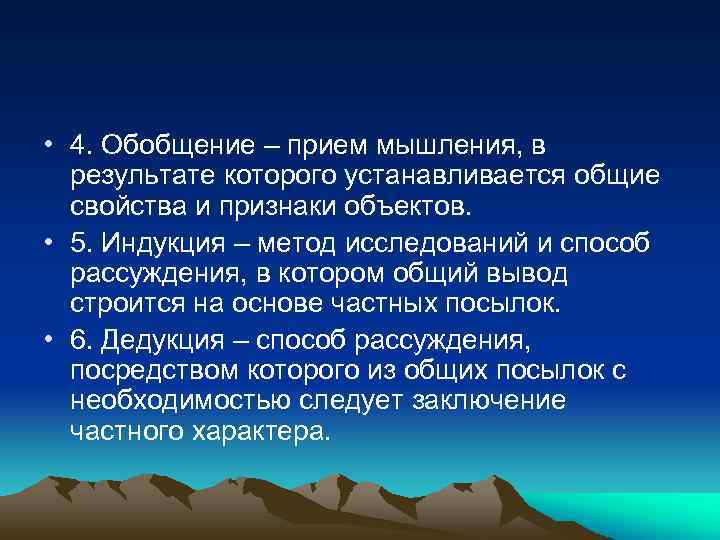 • 4. Обобщение – прием мышления, в результате которого устанавливается общие свойства и признаки объектов.

• 5. Индукция – метод исследований и способ рассуждения, в котором общий вывод строится на основе частных посылок.

• 6. Дедукция – способ рассуждения, посредством которого из общих посылок с необходимостью следует заключение частного характера.